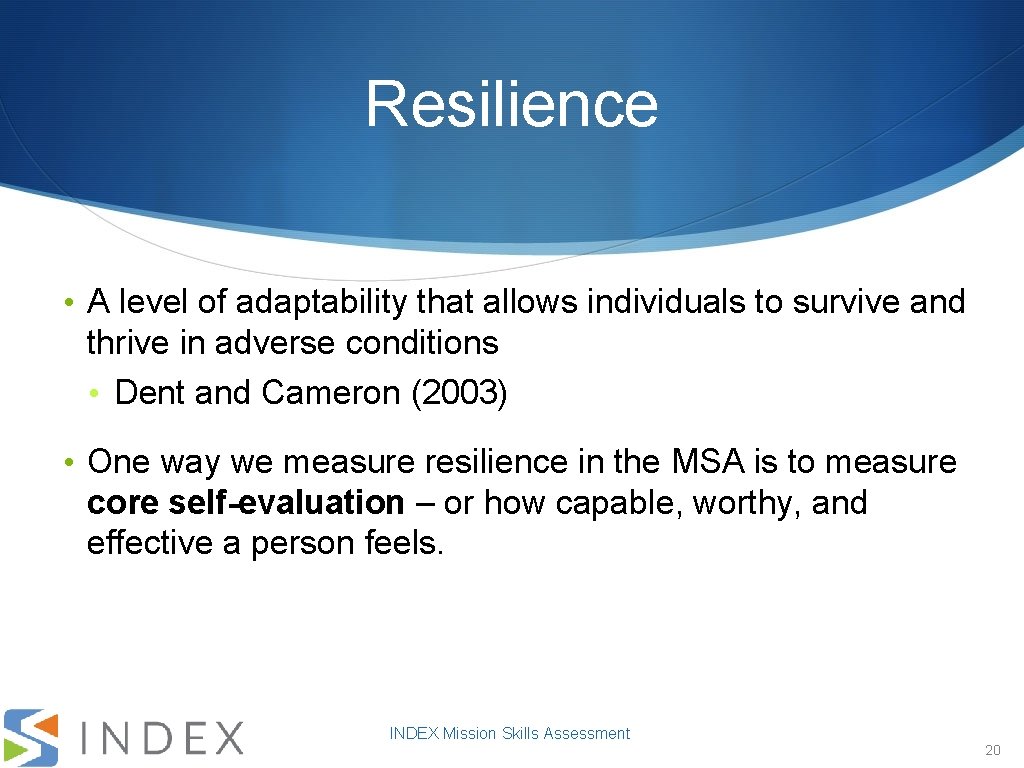 Resilience

• A level of adaptability that allows individuals to survive and thrive in adverse conditions

• Dent and Cameron (2003)

• One way we measure resilience in the MSA is to measure core self-evaluation – or how capable, worthy, and effective a person feels.

INDEX

INDEX Mission Skills Assessment

20